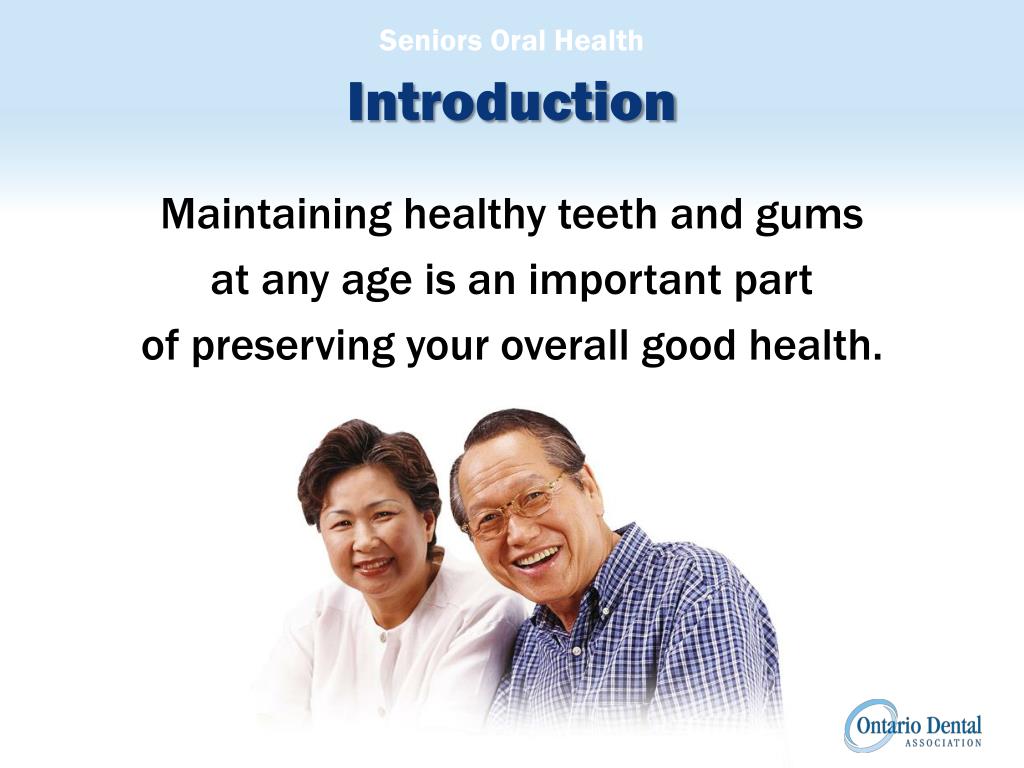 Seniors Oral Health

Introduction

Maintaining healthy teeth and gums at any age is an important part of preserving your overall good health.

Ontario Dental ASSOCIATION